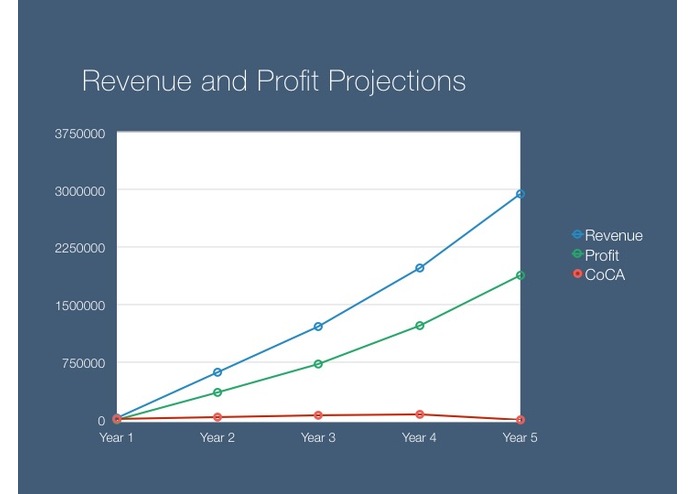 Revenue and Profit Projections

3750000
3000000
2250000
1500000
750000
0

Year 1
Year 2
Year 3
Year 4
Year 5

Revenue
Profit
CoCA